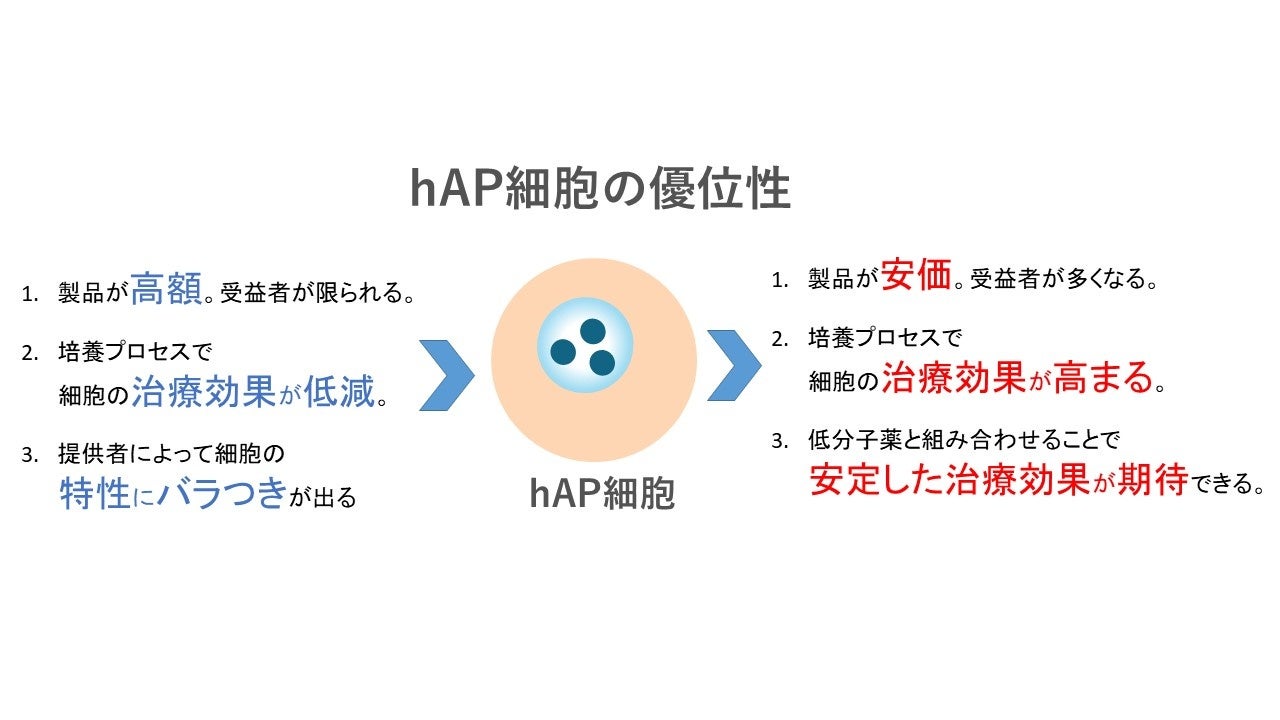 hAP細胞の優位性

1. 製品が高額。受益者が限られる。

2. 培養プロセスで細胞の治療効果が低減。

3. 提供者によって細胞の特性にバラつきが出る

hAP細胞

1. 製品が安価。受益者が多くなる。

2. 培養プロセスで細胞の治療効果が高まる。

3. 低分子薬と組み合わせることで安定した治療効果が期待できる。